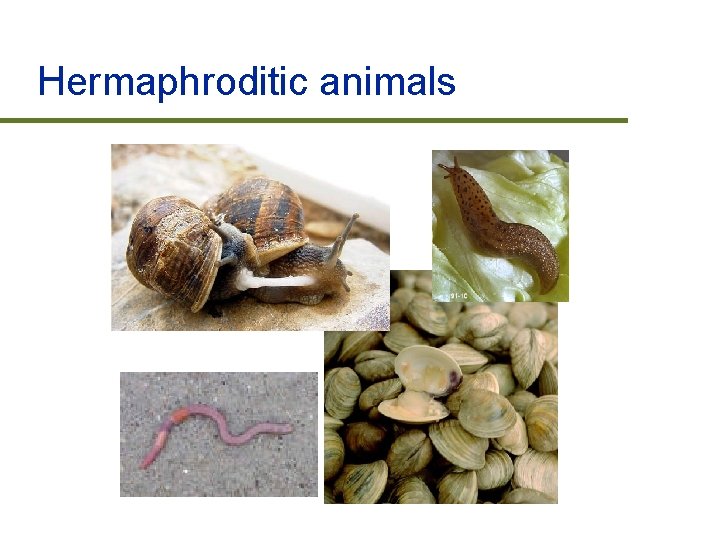 Hermaphroditic animals